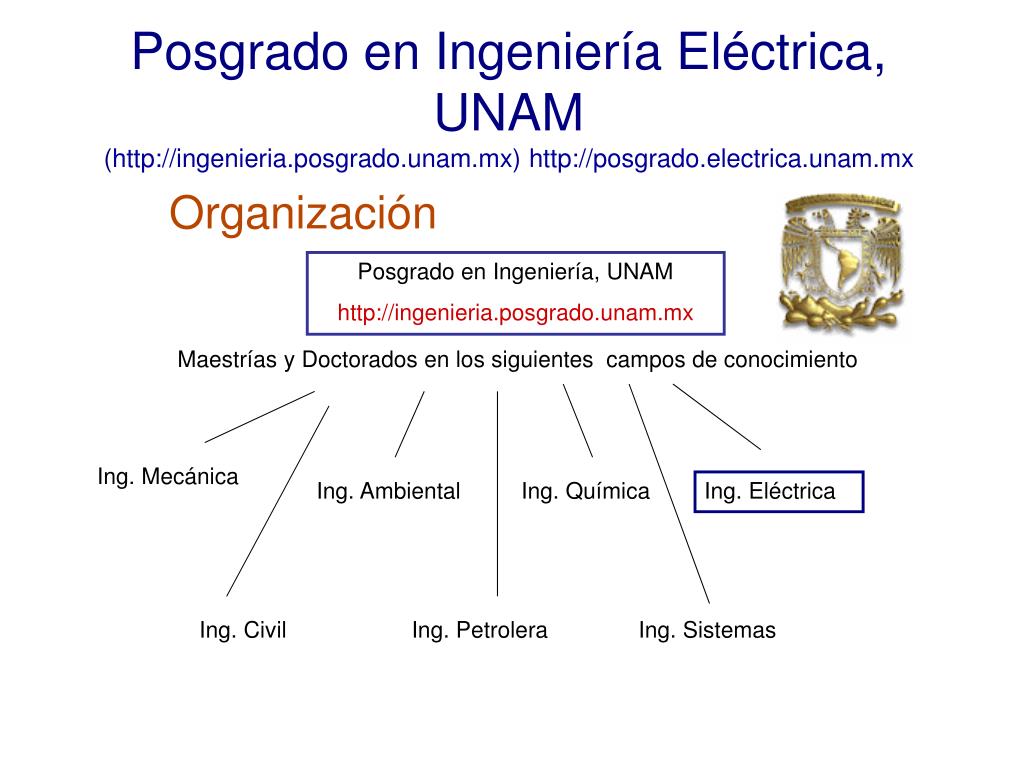 Posgrado en Ingeniería Eléctrica, UNAM
(http://ingenieria.posgrado.unam.mx) http://posgrado.electrica.unam.mx

Organización

Posgrado en Ingeniería, UNAM
http://ingenieria.posgrado.unam.mx

Maestrías y Doctorados en los siguientes campos de conocimiento

Ing. Mecánica

Ing. Ambiental

Ing. Química

Ing. Eléctrica

Ing. Civil

Ing. Petrolera

Ing. Sistemas